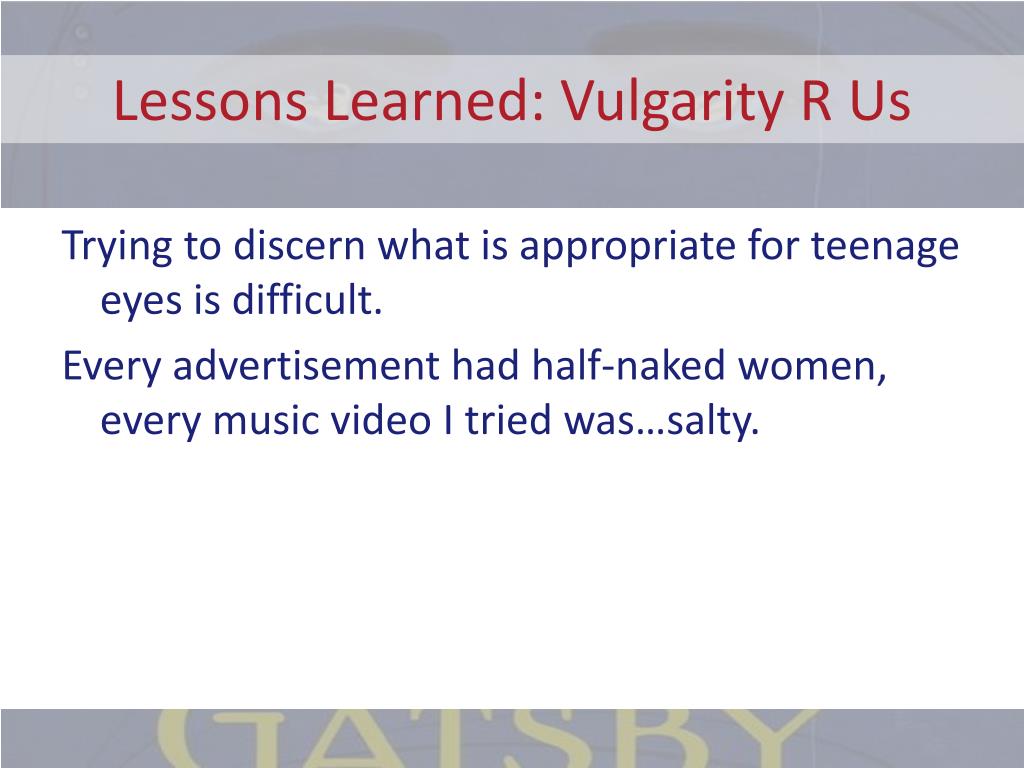 Lessons Learned: Vulgarity R Us

Trying to discern what is appropriate for teenage eyes is difficult.

Every advertisement had half-naked women, every music video I tried was…salty.

GATSBY